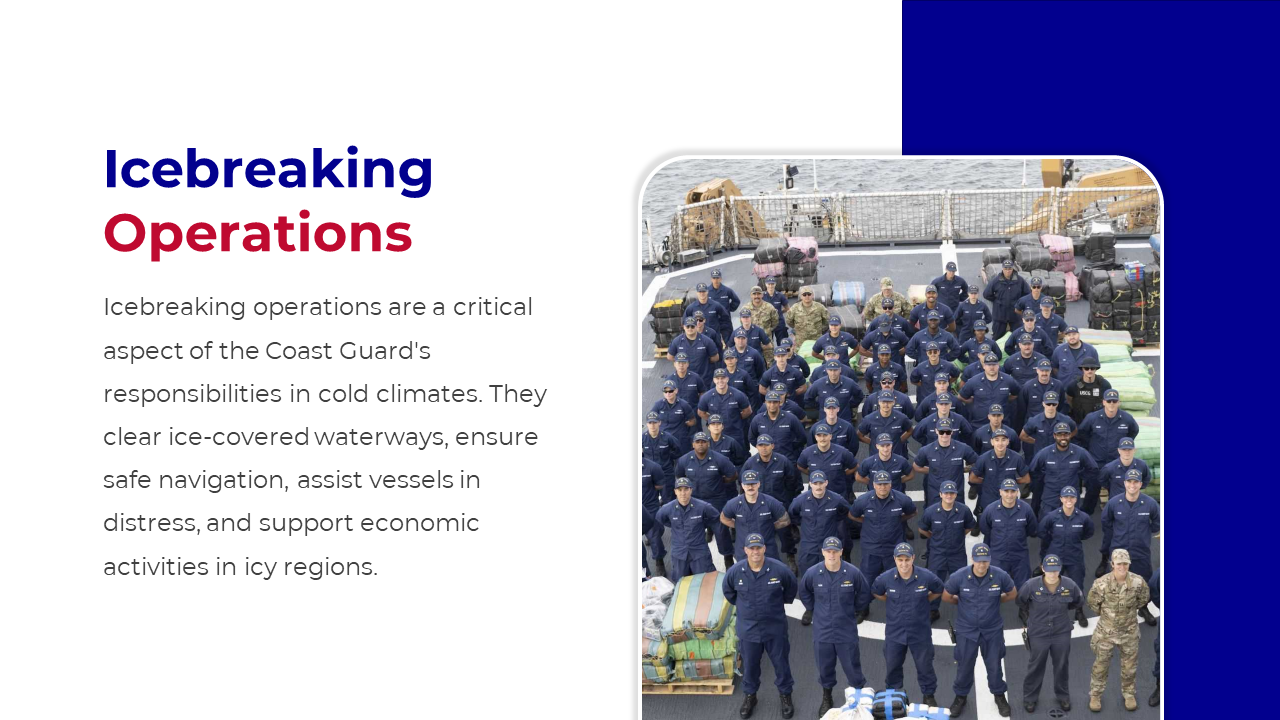 Icebreaking Operations

Icebreaking operations are a critical aspect of the Coast Guard's responsibilities in cold climates. They clear ice-covered waterways, ensure safe navigation, assist vessels in distress, and support economic activities in icy regions.